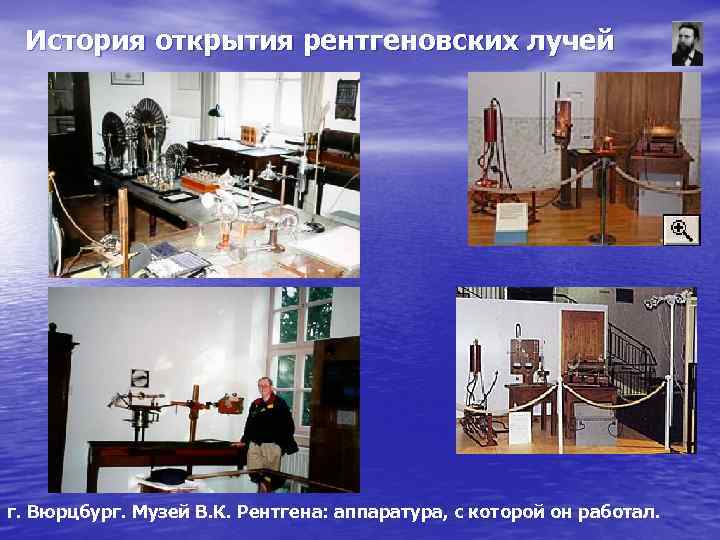 История открытия рентгеновских лучей

г. Вюрцбург. Музей В.К. Рентгена: аппаратура, с которой он работал.